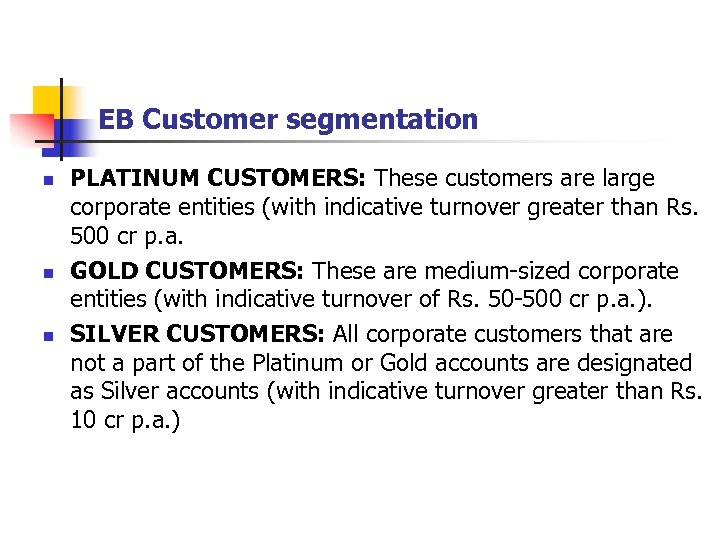 EB Customer segmentation

PLATINUM CUSTOMERS: These customers are large corporate entities (with indicative turnover greater than Rs. 500 cr p.a.

GOLD CUSTOMERS: These are medium-sized corporate entities (with indicative turnover of Rs. 50-500 cr p.a.).

SILVER CUSTOMERS: All corporate customers that are not a part of the Platinum or Gold accounts are designated as Silver accounts (with indicative turnover greater than Rs. 10 cr p.a.)